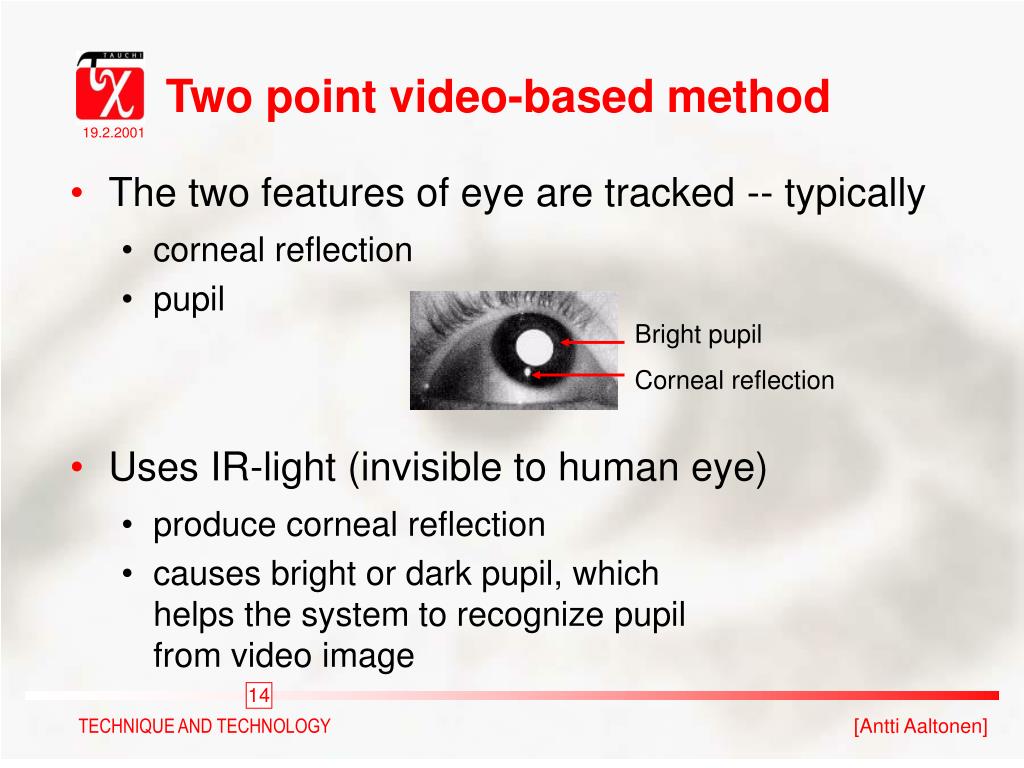 TAUCHI

19.2.2001

Two point video-based method

• The two features of eye are tracked -- typically
  • corneal reflection
  • pupil

Bright pupil

Corneal reflection

• Uses IR-light (invisible to human eye)
  • produce corneal reflection
  • causes bright or dark pupil, which helps the system to recognize pupil from video image

14

TECHNIQUE AND TECHNOLOGY

[Antti Aaltonen]